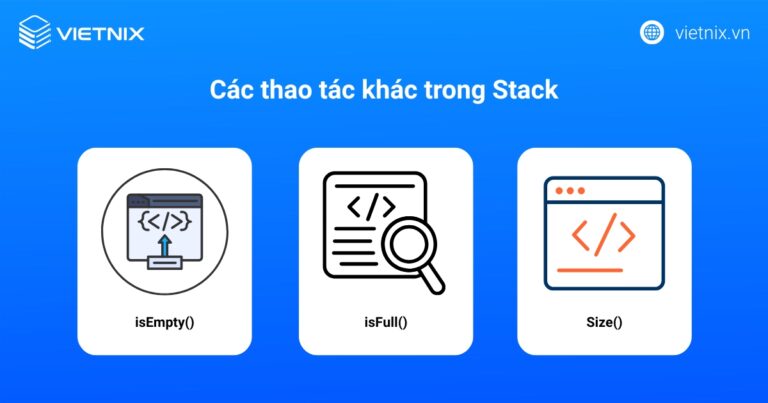 VIETNIX

vietnix.vn

Các thao tác khác trong Stack

{</>}

isEmpty()

</>

isFull()

</>

Size()